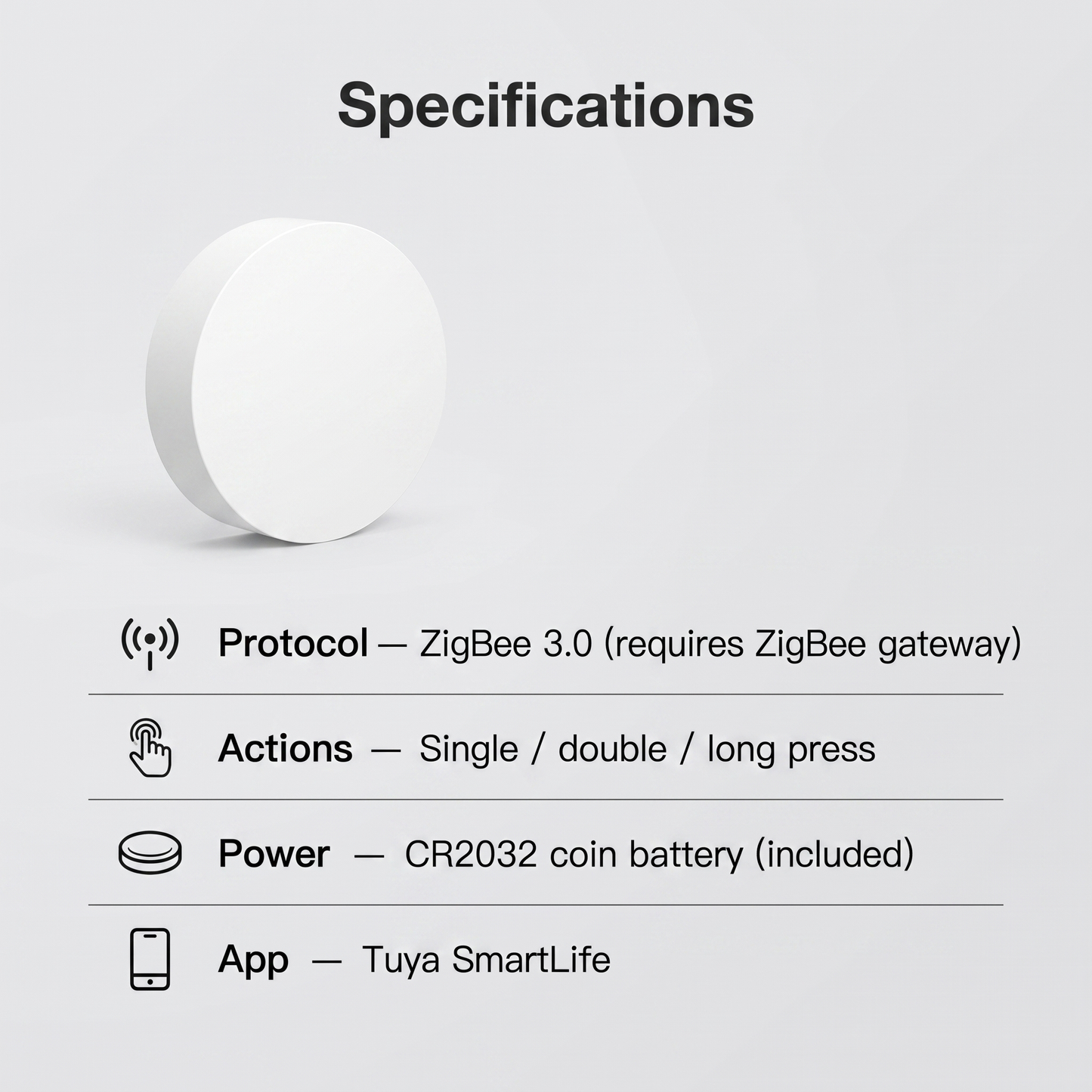 Specifications

Protocol — ZigBee 3.0 (requires ZigBee gateway)

Actions — Single / double / long press

Power — CR2032 coin battery (included)

App — Tuya SmartLife